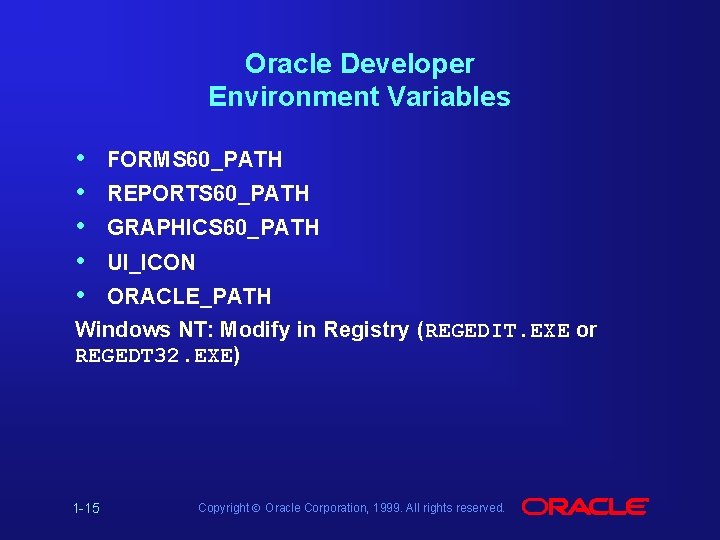 Oracle Developer
Environment Variables

• FORMS60_PATH
• REPORTS60_PATH
• GRAPHICS60_PATH
• UI_ICON
• ORACLE_PATH

Windows NT: Modify in Registry (REGEDIT.EXE or REGEDT32.EXE)

1-15

Copyright © Oracle Corporation, 1999. All rights reserved.

ORACLE